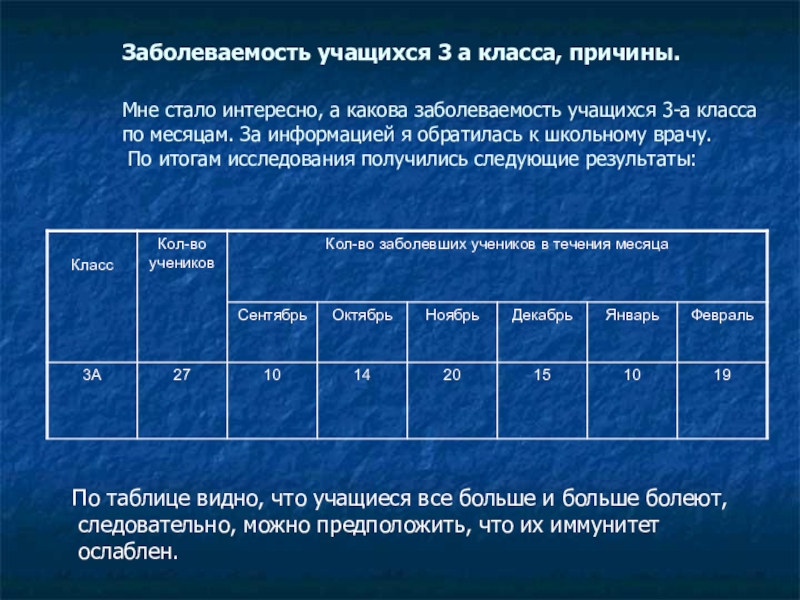 Заболеваемость учащихся 3 а класса, причины.

Мне стало интересно, а какова заболеваемость учащихся 3-а класса по месяцам. За информацией я обратилась к школьному врачу. По итогам исследования получились следующие результаты:

| Класс | Кол-во учеников | Кол-во заболевших учеников в течения месяца | | | | | |
|---|---|---|---|---|---|---|---|
| | | Сентябрь | Октябрь | Ноябрь | Декабрь | Январь | Февраль |
| 3А | 27 | 10 | 14 | 20 | 15 | 10 | 19 |

По таблице видно, что учащиеся все больше и больше болеют, следовательно, можно предположить, что их иммунитет ослаблен.